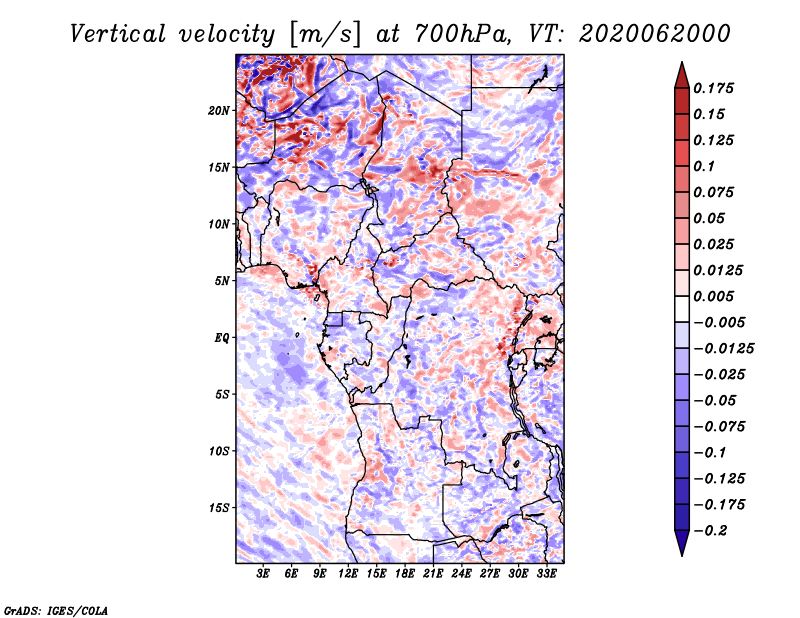 Vertical velocity [m/s] at 700hPa, VT: 2020062000

20N
15N
10N
5N
EQ
5S
10S
15S

3E 6E 9E 12E 15E 18E 21E 24E 27E 30E 33E

0.175
0.15
0.125
0.1
0.075
0.05
0.025
0.0125
0.005
−0.005
−0.0125
−0.025
−0.05
−0.075
−0.1
−0.125
−0.175
−0.2

GrADS: IGES/COLA